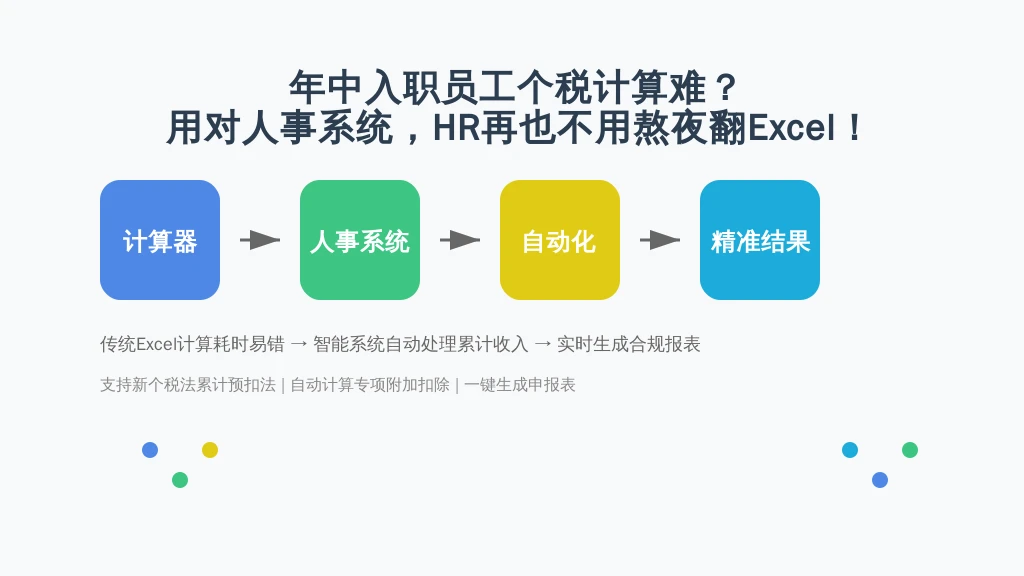 年中入职员工个税计算难？
用对人事系统，HR再也不用熬夜翻Excel！

计算器

人事系统

自动化

精准结果

传统Excel计算耗时易错 → 智能系统自动处理累计收入 → 实时生成合规报表

支持新个税法累计预扣法 | 自动计算专项附加扣除 | 一键生成申报表